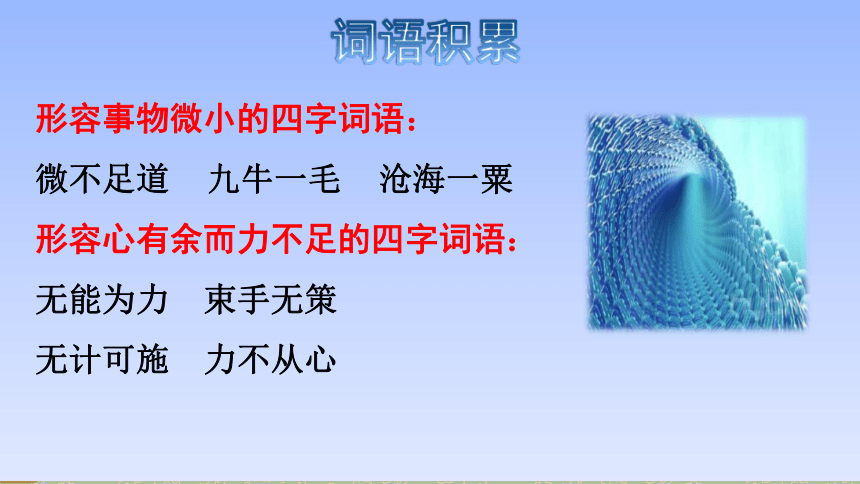 词语积累

形容事物微小的四字词语：

微不足道　九牛一毛　沧海一粟

形容心有余而力不足的四字词语：

无能为力　束手无策

无计可施　力不从心